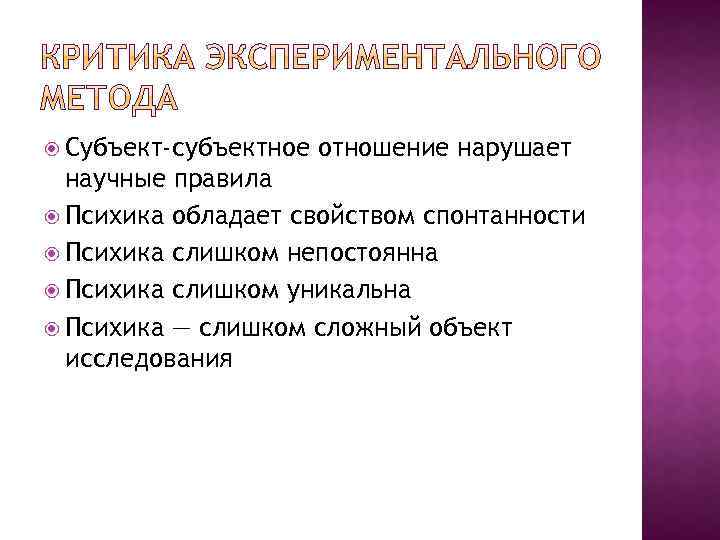 КРИТИКА ЭКСПЕРИМЕНТАЛЬНОГО МЕТОДА

Субъект-субъектное отношение нарушает научные правила

Психика обладает свойством спонтанности

Психика слишком непостоянна

Психика слишком уникальна

Психика — слишком сложный объект исследования